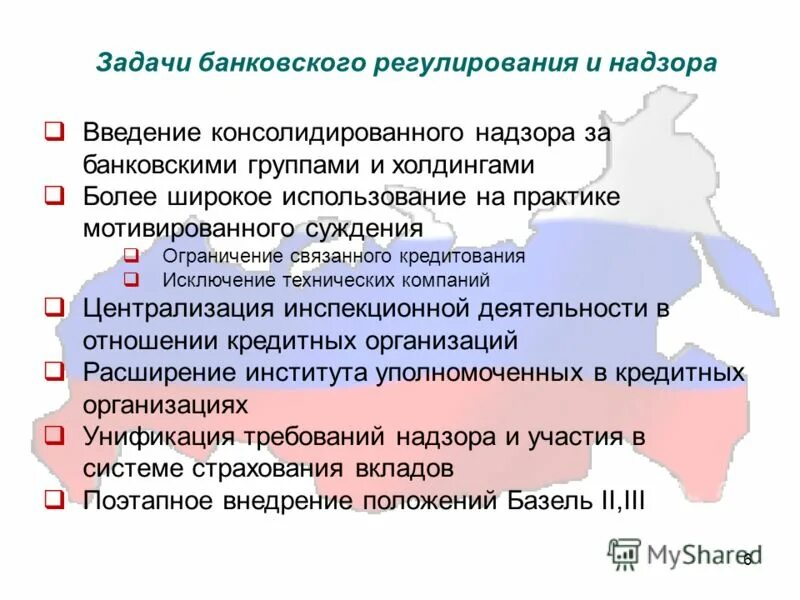 Задачи банковского регулирования и надзора

❑ Введение консолидированного надзора за банковскими группами и холдингами

❑ Более широкое использование на практике мотивированного суждения

❑ Ограничение связанного кредитования

❑ Исключение технических компаний

❑ Централизация инспекционной деятельности в отношении кредитных организаций

❑ Расширение института уполномоченных в кредитных организациях

❑ Унификация требований надзора и участия в системе страхования вкладов

❑ Поэтапное внедрение положений Базель II,III

MyShared

6